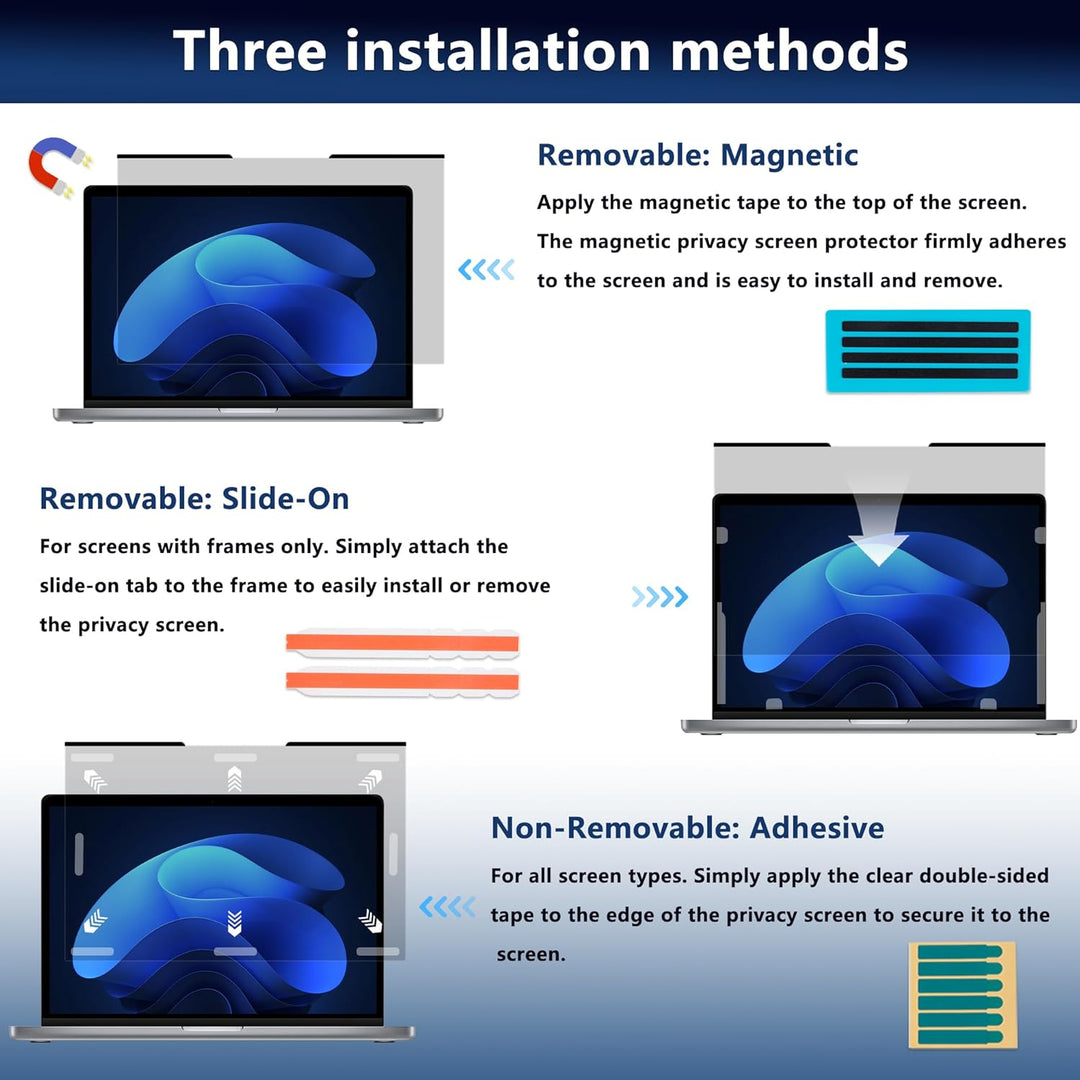 Three installation methods

Removable: Magnetic

Apply the magnetic tape to the top of the screen. The magnetic privacy screen protector firmly adheres to the screen and is easy to install and remove.

Removable: Slide-On

For screens with frames only. Simply attach the slide-on tab to the frame to easily install or remove the privacy screen.

Non-Removable: Adhesive

For all screen types. Simply apply the clear double-sided tape to the edge of the privacy screen to secure it to the screen.